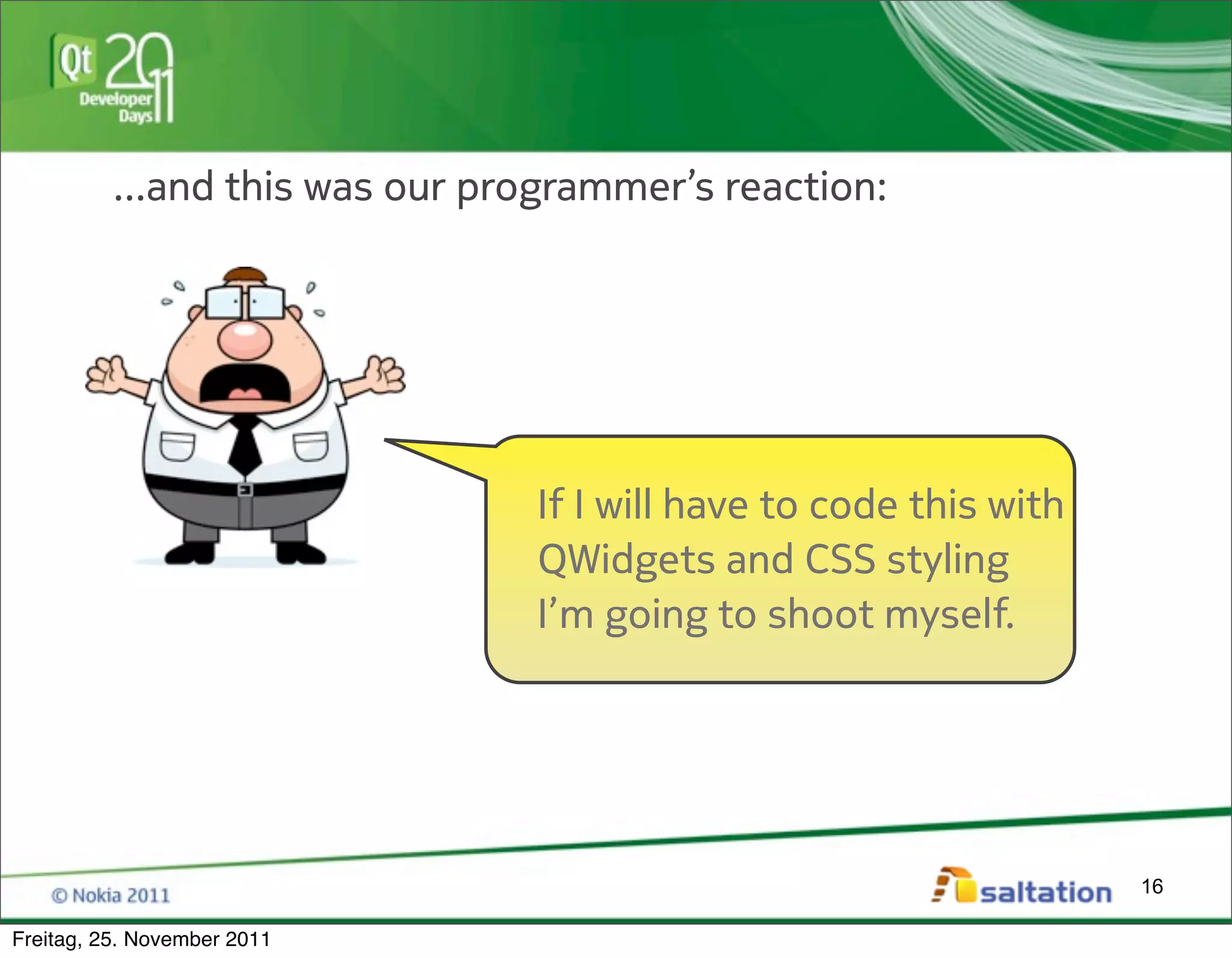 Qt 2011 Developer Days

...and this was our programmer's reaction:

If I will have to code this with QWidgets and CSS styling I'm going to shoot myself.

© Nokia 2011

saltation

16

Freitag, 25. November 2011